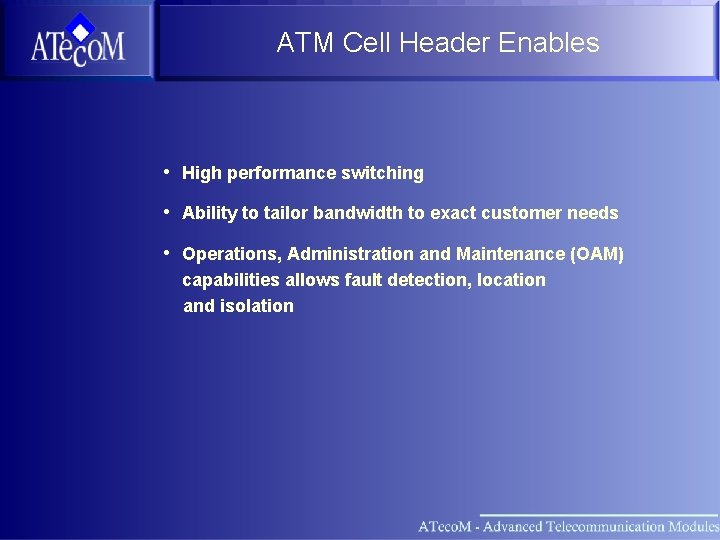 ATecoM

ATM Cell Header Enables

• High performance switching

• Ability to tailor bandwidth to exact customer needs

• Operations, Administration and Maintenance (OAM) capabilities allows fault detection, location and isolation

ATecoM - Advanced Telecommunication Modules